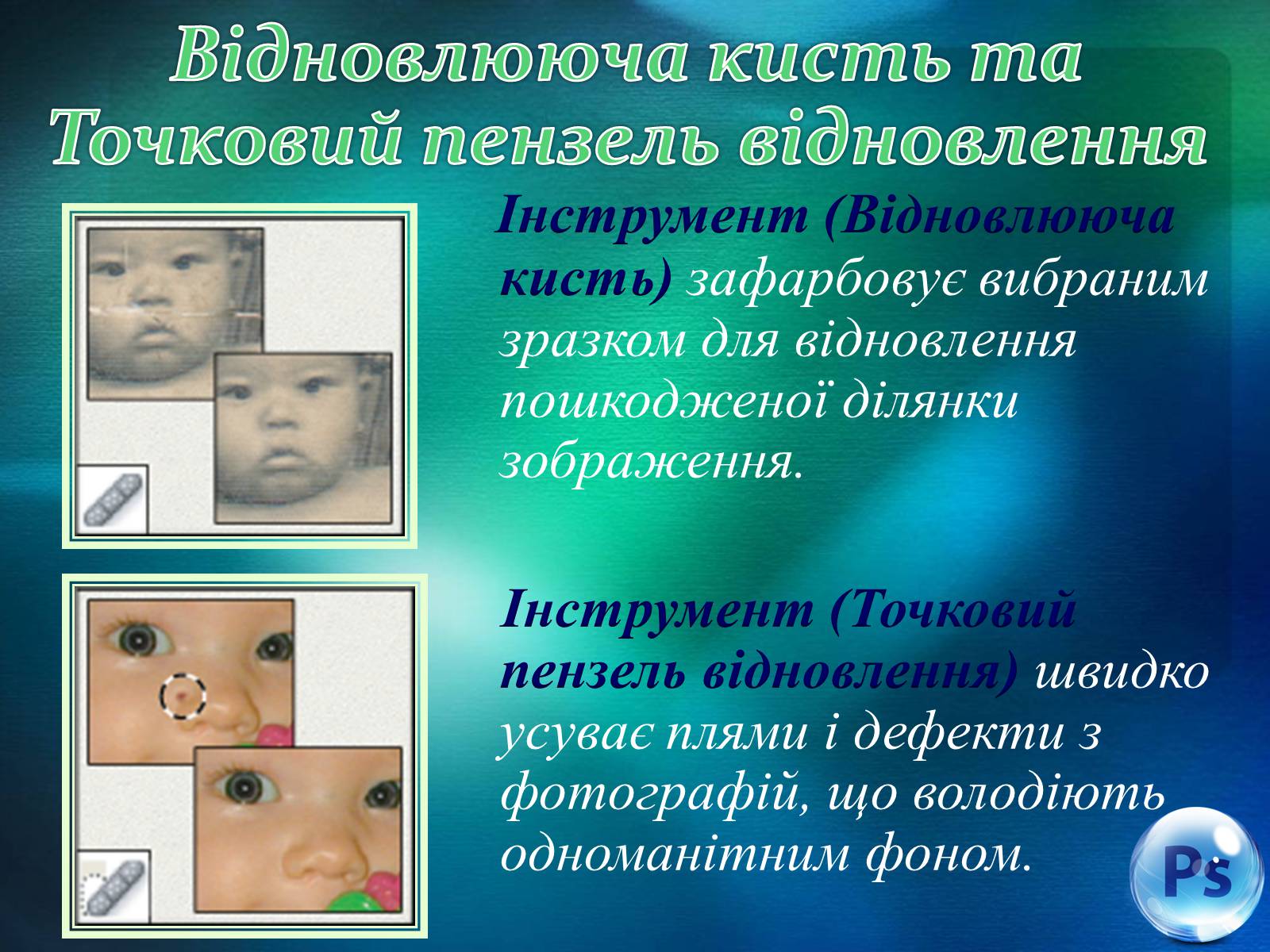 Відновлююча кисть та Точковий пензель відновлення

Інструмент (Відновлююча кисть) зафарбовує вибраним зразком для відновлення пошкодженої ділянки зображення.

Інструмент (Точковий пензель відновлення) швидко усуває плями і дефекти з фотографій, що володіють одноманітним фоном.

Ps